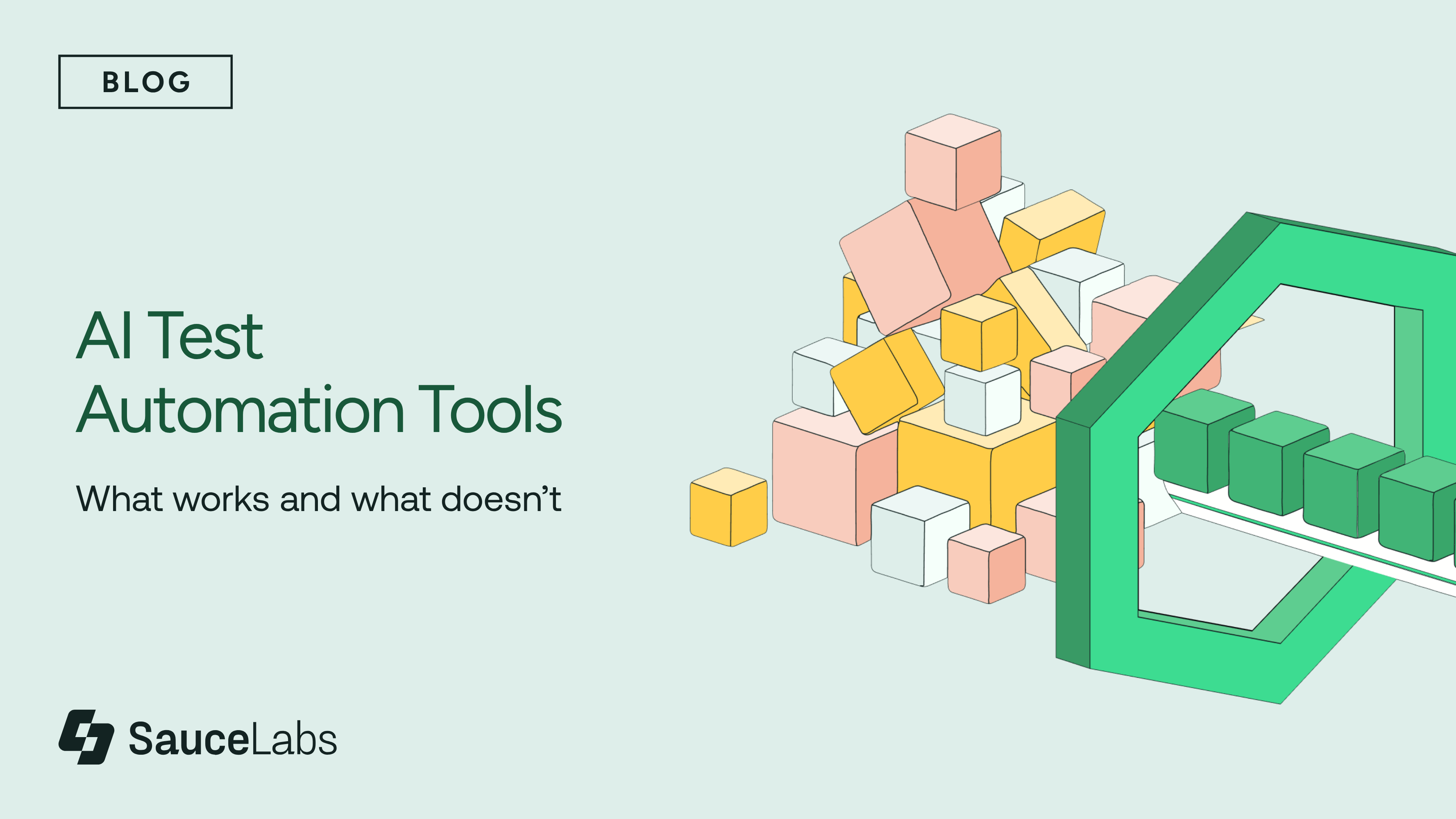 BLOG

AI Test Automation Tools

What works and what doesn’t

SauceLabs